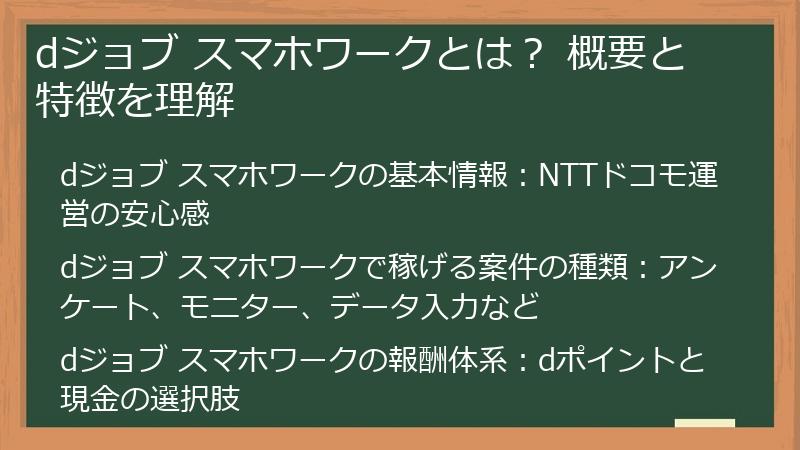 dジョブ スマホワークとは？ 概要と特徴を理解

dジョブ スマホワークの基本情報：NTTドコモ運営の安心感

dジョブ スマホワークで稼げる案件の種類：アンケート、モニター、データ入力など

dジョブ スマホワークの報酬体系：dポイントと現金の選択肢